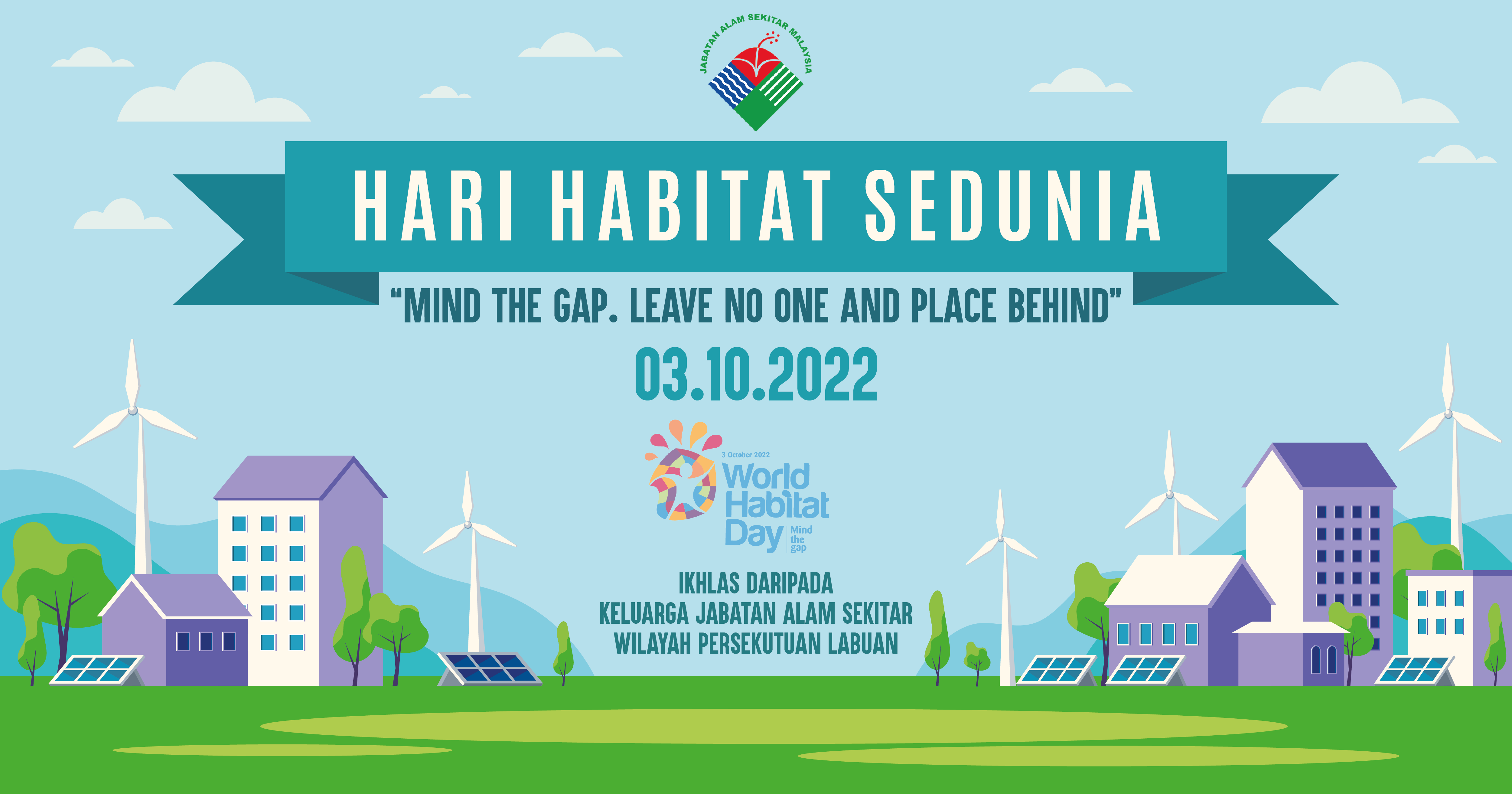 JABATAN ALAM SEKITAR MALAYSIA

HARI HABITAT SEDUNIA

"MIND THE GAP. LEAVE NO ONE AND PLACE BEHIND"

03.10.2022

3 October 2022
World Habitat Day
Mind the gap

IKHLAS DARIPADA
KELUARGA JABATAN ALAM SEKITAR
WILAYAH PERSEKUTUAN LABUAN